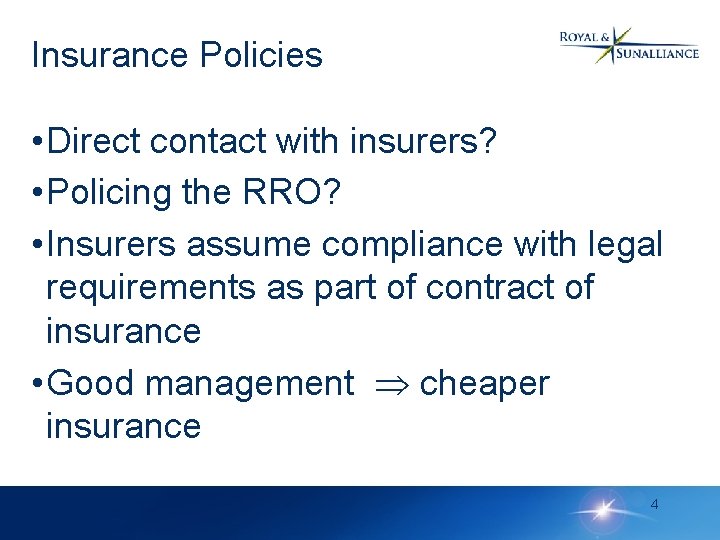 Insurance Policies

ROYAL & SUNALLIANCE

•Direct contact with insurers?

•Policing the RRO?

•Insurers assume compliance with legal requirements as part of contract of insurance

•Good management $\Rightarrow$ cheaper insurance

4